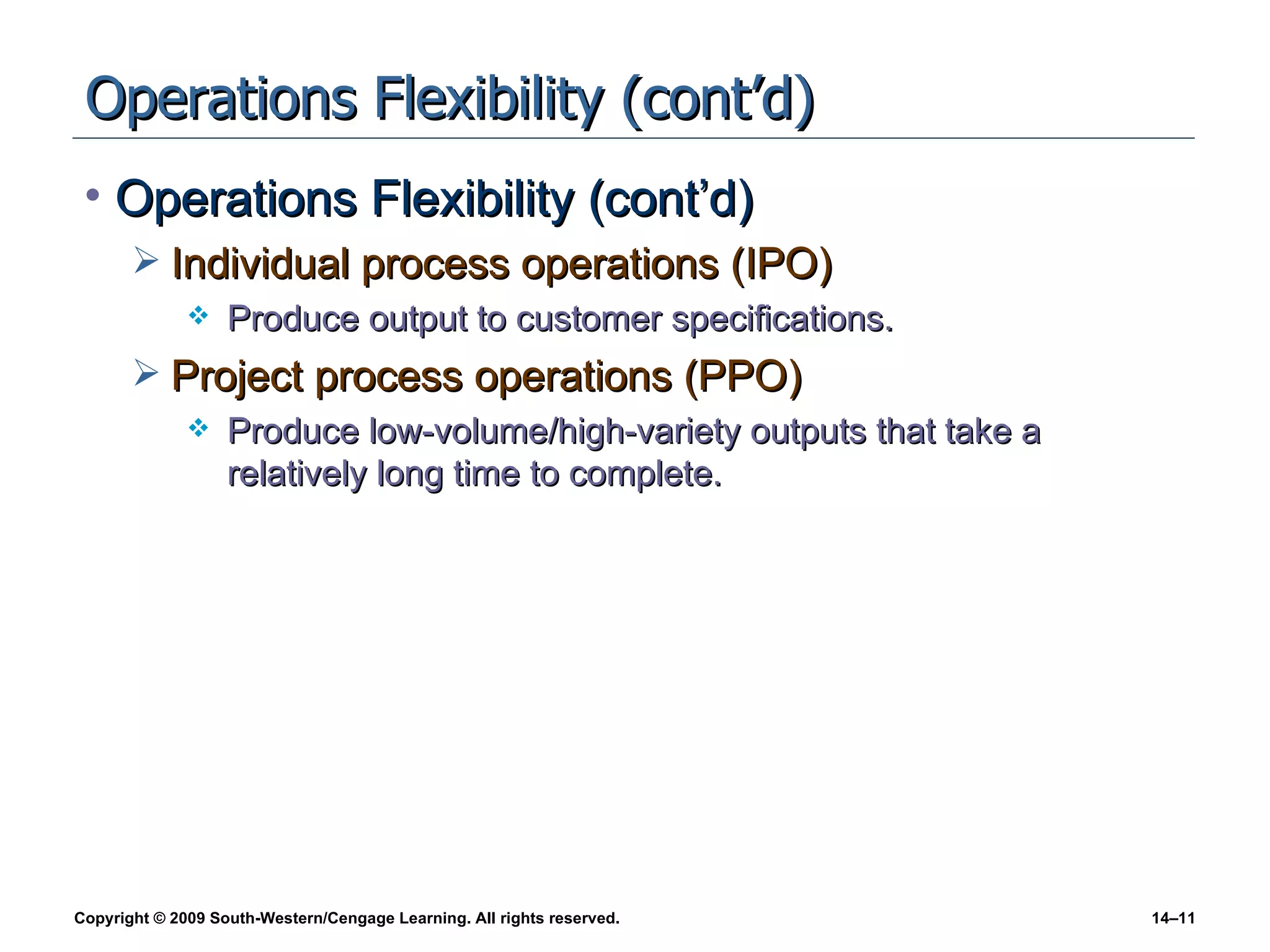 Operations Flexibility (cont’d)

• Operations Flexibility (cont’d)

➢ Individual process operations (IPO)

❖ Produce output to customer specifications.

➢ Project process operations (PPO)

❖ Produce low-volume/high-variety outputs that take a relatively long time to complete.

Copyright © 2009 South-Western/Cengage Learning. All rights reserved.

14–11